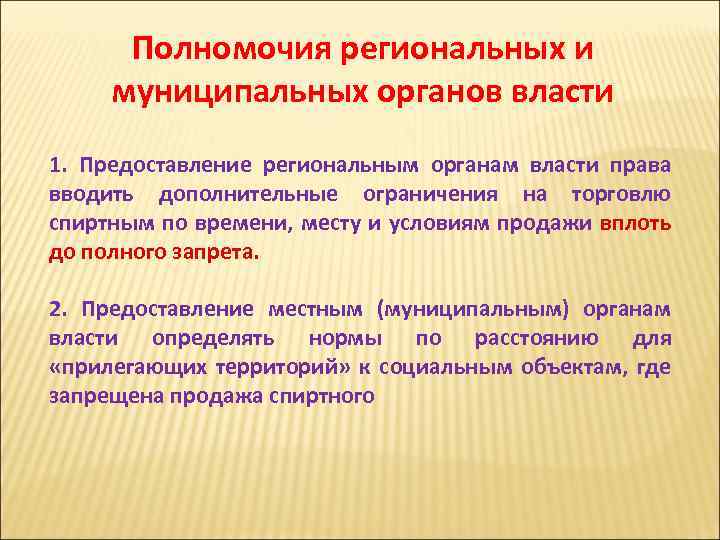 Полномочия региональных и муниципальных органов власти

1. Предоставление региональным органам власти права вводить дополнительные ограничения на торговлю спиртным по времени, месту и условиям продажи вплоть до полного запрета.

2. Предоставление местным (муниципальным) органам власти определять нормы по расстоянию для «прилегающих территорий» к социальным объектам, где запрещена продажа спиртного